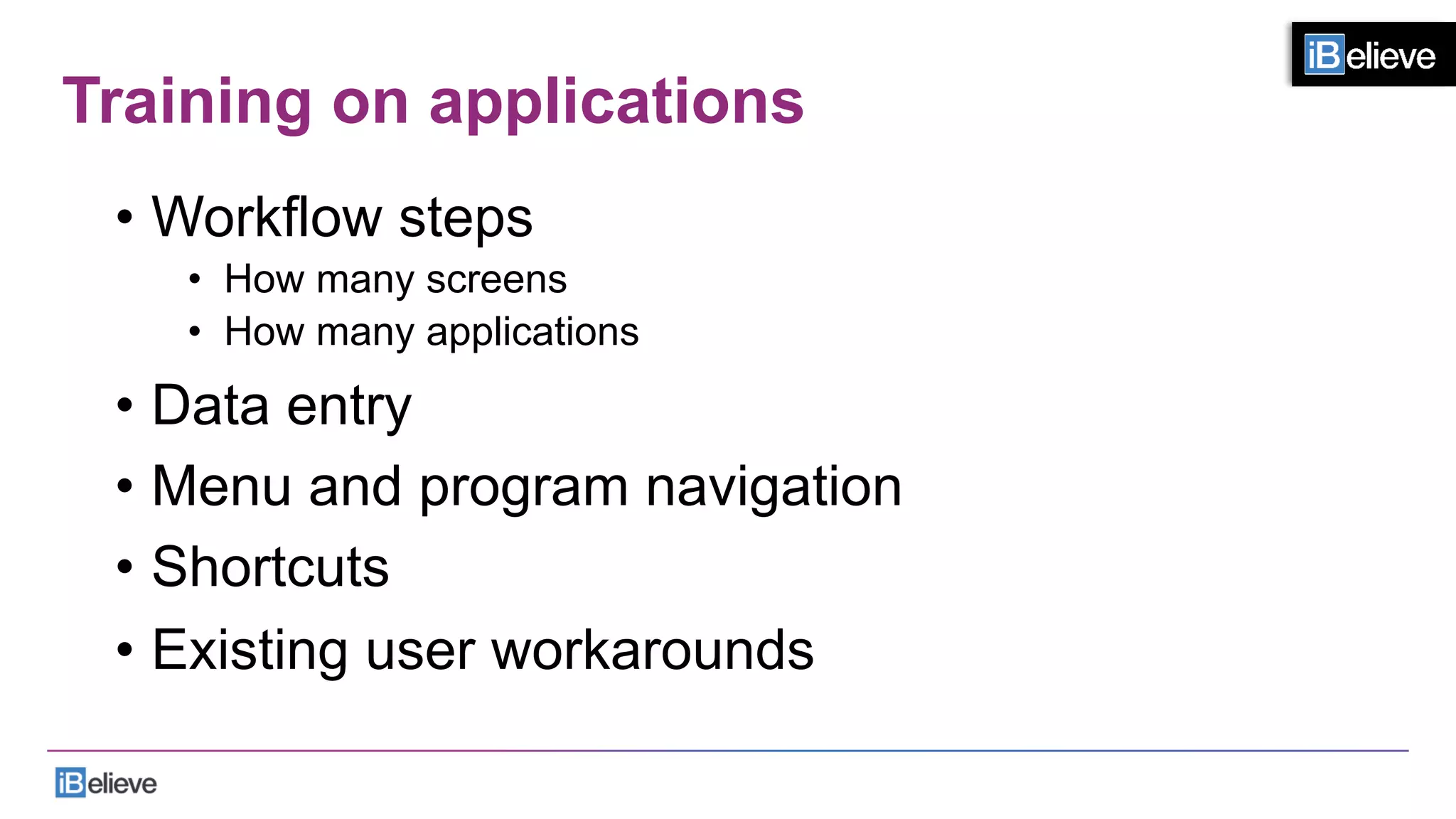 iBelieve

Training on applications

• Workflow steps
  • How many screens
  • How many applications
• Data entry
• Menu and program navigation
• Shortcuts
• Existing user workarounds

iBelieve